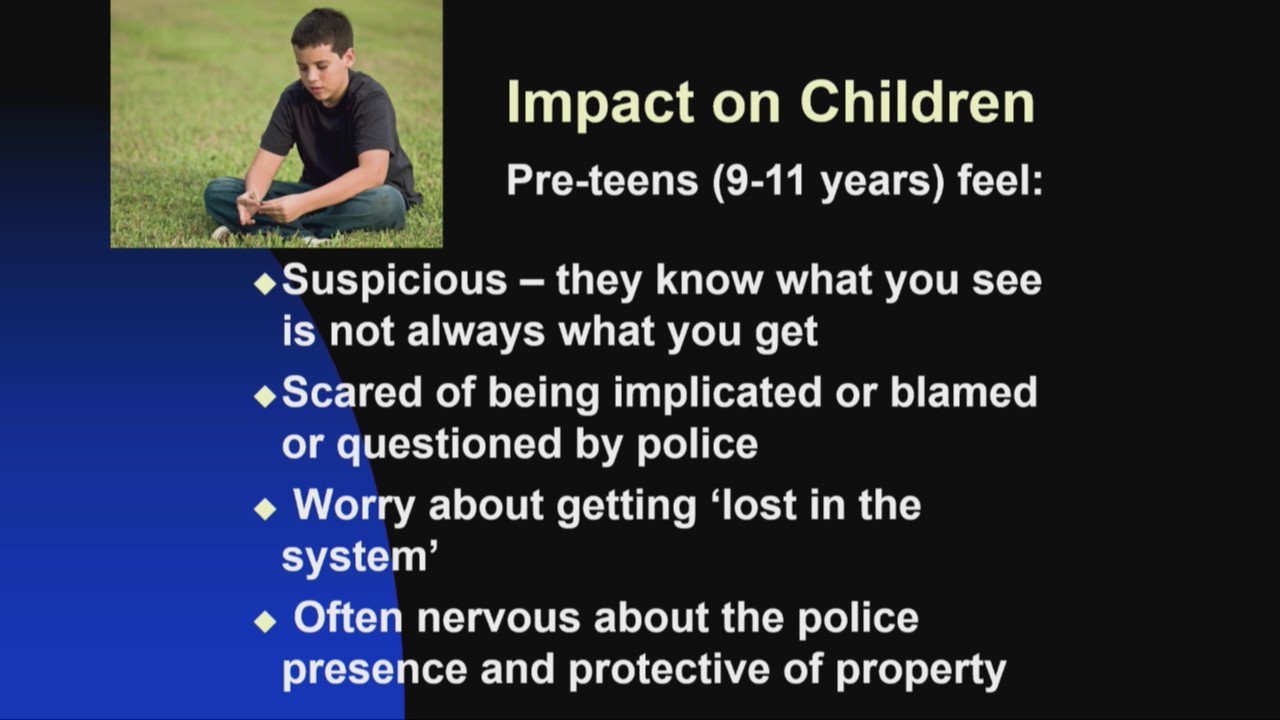 Impact on Children

Pre-teens (9-11 years) feel:

◆ Suspicious – they know what you see is not always what you get

◆ Scared of being implicated or blamed or questioned by police

◆ Worry about getting ‘lost in the system’

◆ Often nervous about the police presence and protective of property